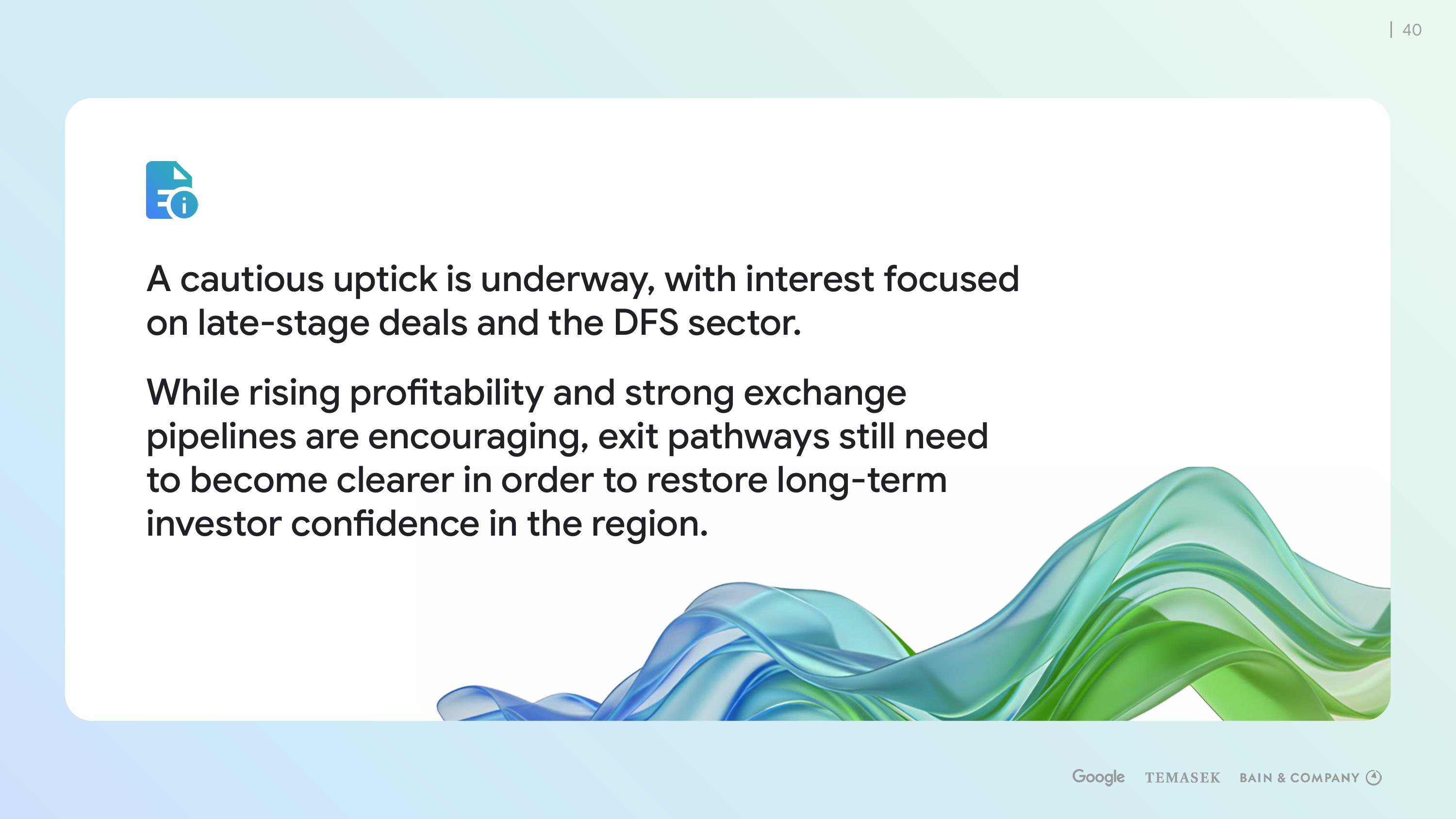 | 40

A cautious uptick is underway, with interest focused on late-stage deals and the DFS sector.

While rising profitability and strong exchange pipelines are encouraging, exit pathways still need to become clearer in order to restore long-term investor confidence in the region.

Google TEMASEK BAIN & COMPANY